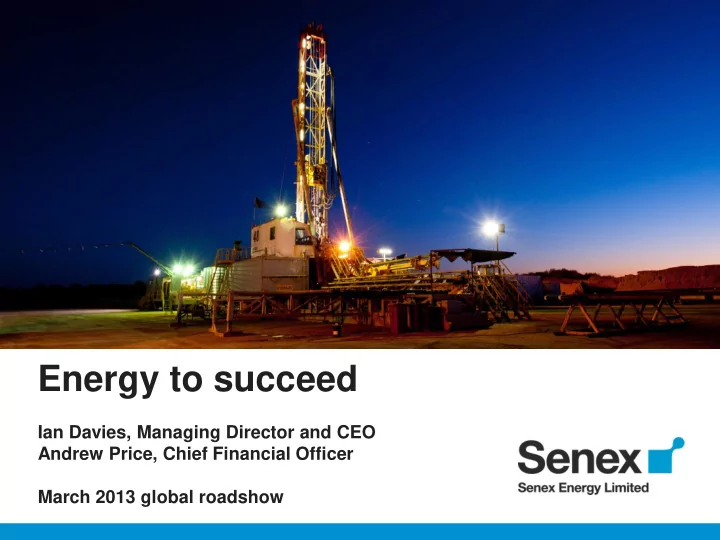 Energy to succeed

Ian Davies, Managing Director and CEO
Andrew Price, Chief Financial Officer

March 2013 global roadshow

Senex
Senex Energy Limited